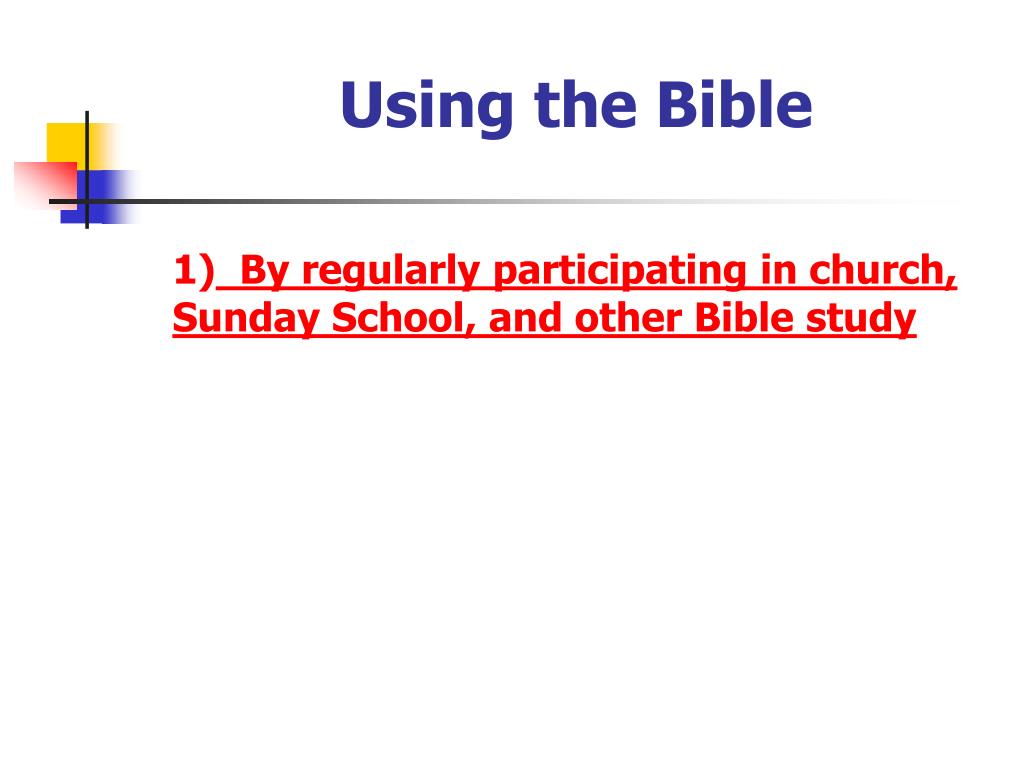 Using the Bible

1) By regularly participating in church, Sunday School, and other Bible study